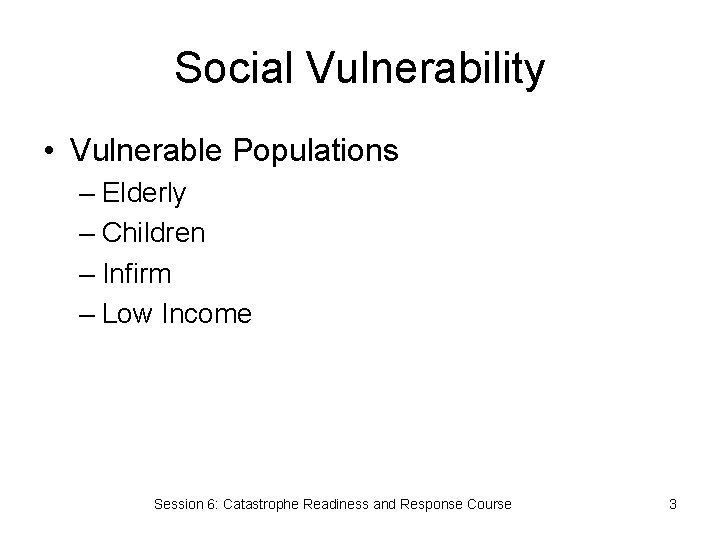 Social Vulnerability

• Vulnerable Populations
– Elderly
– Children
– Infirm
– Low Income

Session 6: Catastrophe Readiness and Response Course

3